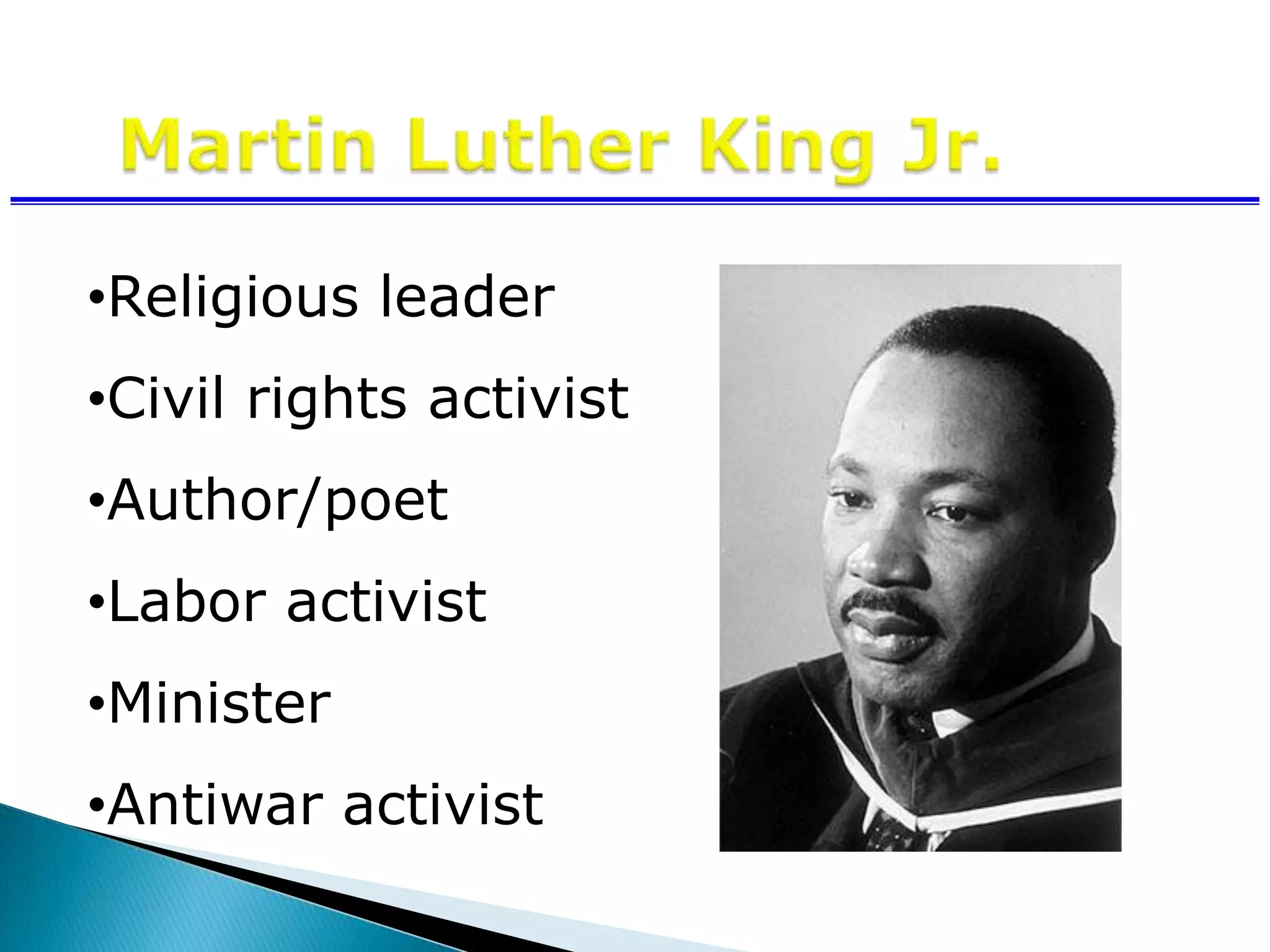 Martin Luther King Jr.

•Religious leader

•Civil rights activist

•Author/poet

•Labor activist

•Minister

•Antiwar activist